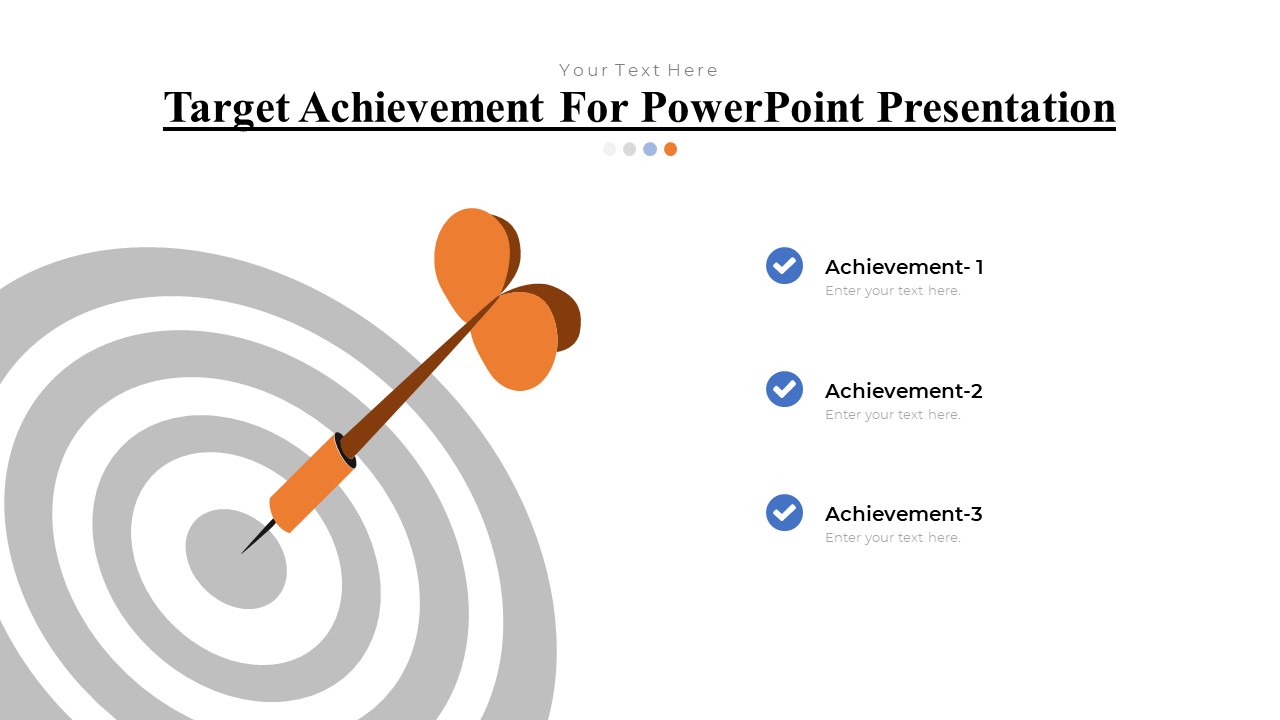 Your Text Here

Target Achievement For PowerPoint Presentation

Achievement- 1
Enter your text here.

Achievement-2
Enter your text here.

Achievement-3
Enter your text here.